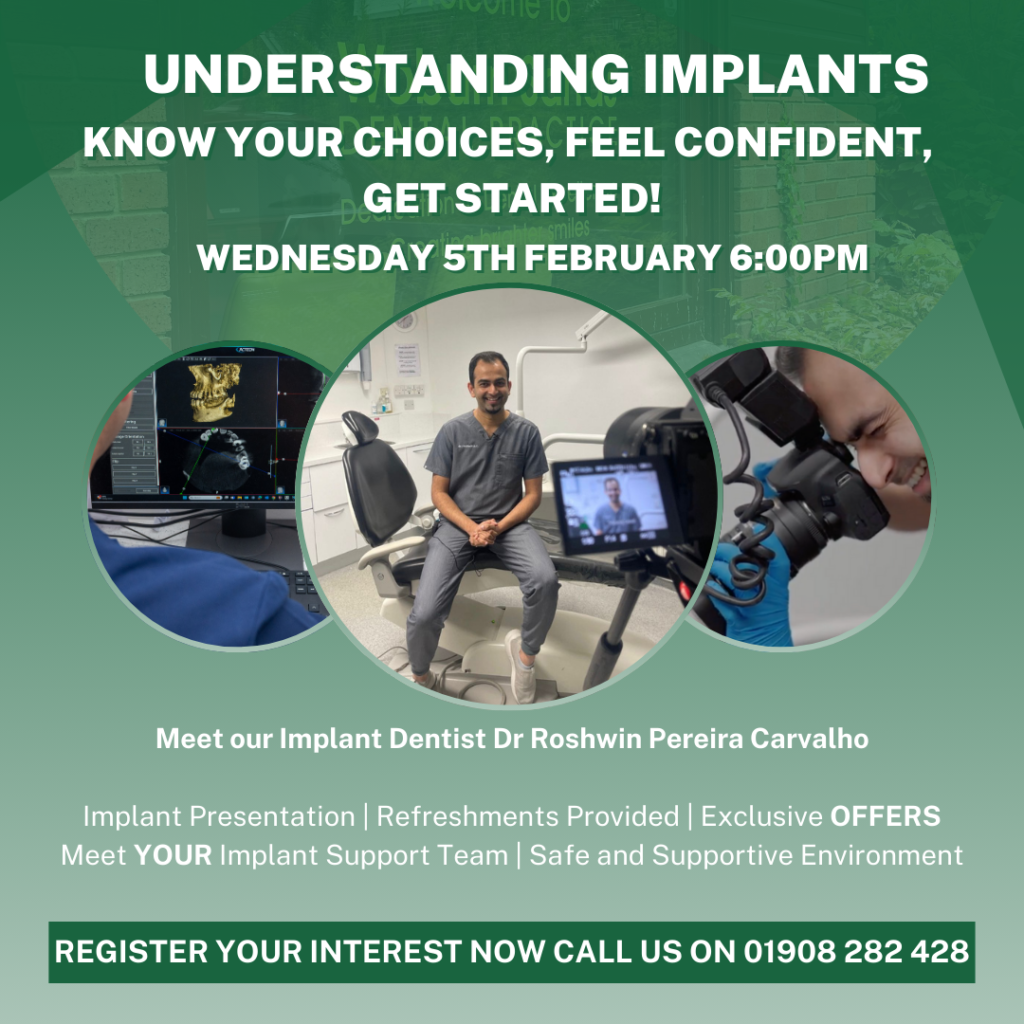 UNDERSTANDING IMPLANTS

KNOW YOUR CHOICES, FEEL CONFIDENT, GET STARTED!

WEDNESDAY 5TH FEBRUARY 6:00PM

Meet our Implant Dentist Dr Roshwin Pereira Carvalho

Implant Presentation | Refreshments Provided | Exclusive OFFERS
Meet YOUR Implant Support Team | Safe and Supportive Environment

REGISTER YOUR INTEREST NOW CALL US ON 01908 282 428